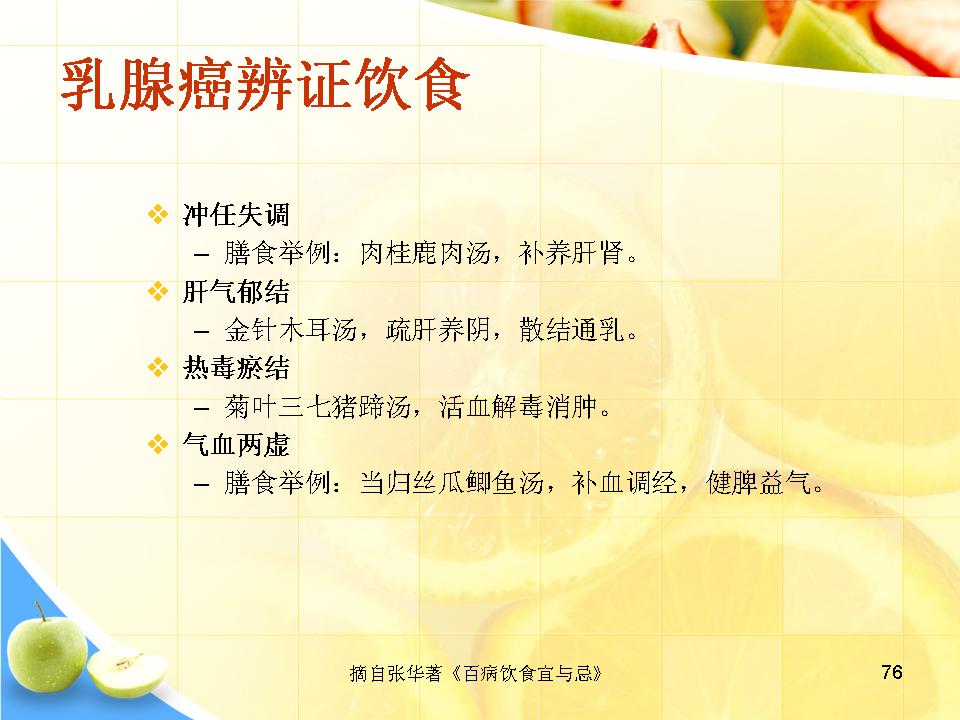 乳腺癌辨证饮食

❖ 冲任失调
– 膳食举例：肉桂鹿肉汤，补养肝肾。
❖ 肝气郁结
– 金针木耳汤，疏肝养阴，散结通乳。
❖ 热毒瘀结
– 菊叶三七猪蹄汤，活血解毒消肿。
❖ 气血两虚
– 膳食举例：当归丝瓜鲫鱼汤，补血调经，健脾益气。

摘自张华著《百病饮食宜与忌》

76